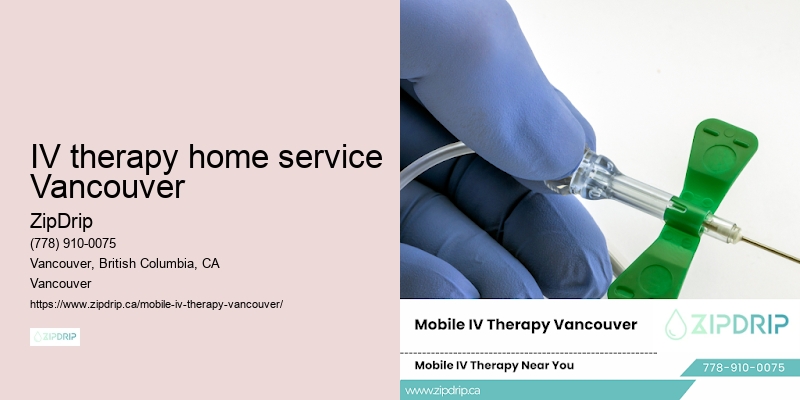 IV therapy home service Vancouver

ZipDrip

(778) 910-0075

Vancouver, British Columbia, CA

Vancouver

https://www.zipdrip.ca/mobile-iv-therapy-vancouver/

ZIPDRIP

Mobile IV Therapy Vancouver

ZIPDRIP

Mobile IV Therapy Near You

778-910-0075

www.zipdrip.ca